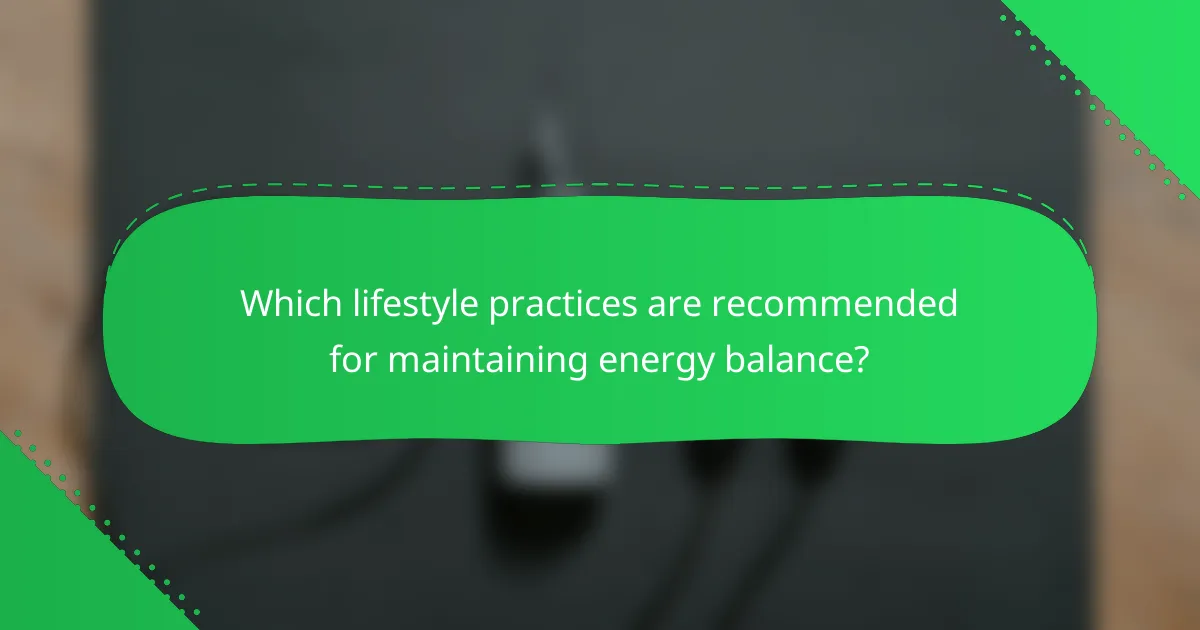 Which lifestyle practices are recommended for maintaining energy balance?